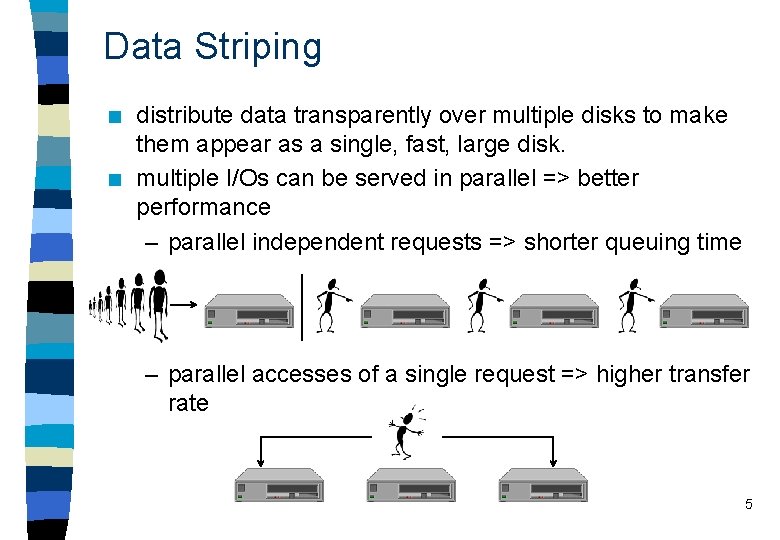 Data Striping

■ distribute data transparently over multiple disks to make them appear as a single, fast, large disk.

■ multiple I/Os can be served in parallel => better performance

– parallel independent requests => shorter queuing time

– parallel accesses of a single request => higher transfer rate

5